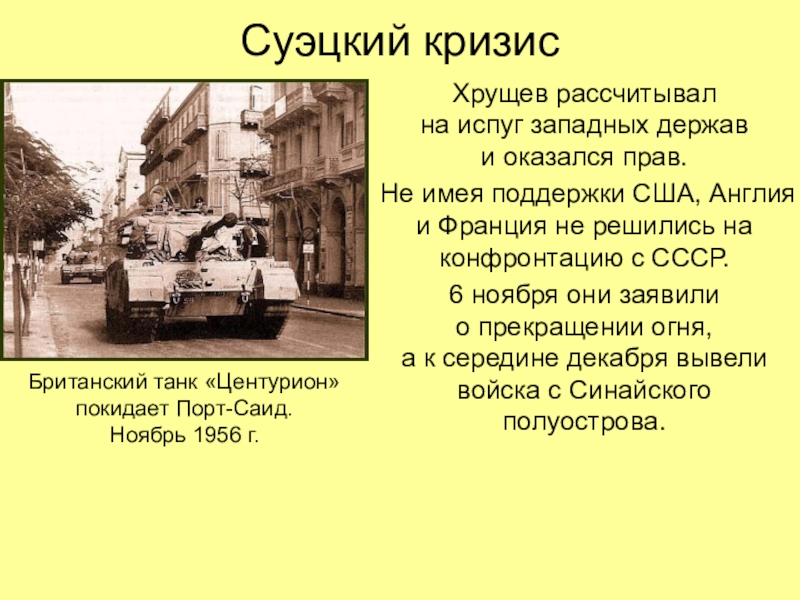 Суэцкий кризис

Британский танк «Центурион» покидает Порт-Саид. Ноябрь 1956 г.

Хрущев рассчитывал на испуг западных держав и оказался прав.

Не имея поддержки США, Англия и Франция не решились на конфронтацию с СССР.

6 ноября они заявили о прекращении огня, а к середине декабря вывели войска с Синайского полуострова.